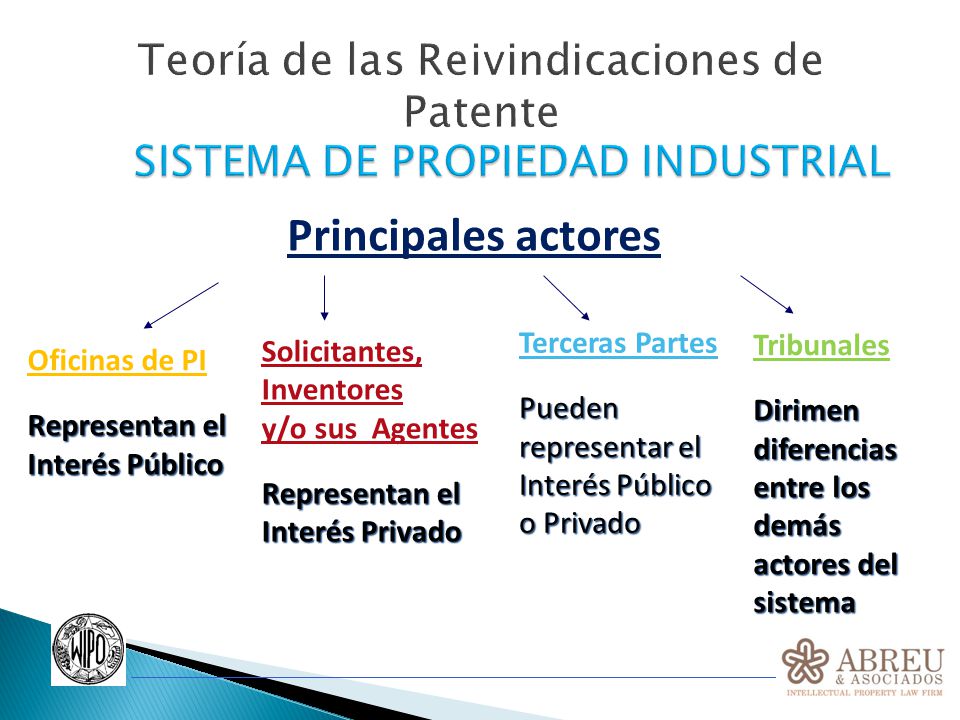 Teoría de las Reivindicaciones de Patente
SISTEMA DE PROPIEDAD INDUSTRIAL

Principales actores

Oficinas de PI

Representan el Interés Público

Solicitantes, Inventores y/o sus Agentes

Representan el Interés Privado

Terceras Partes

Pueden representar el Interés Público o Privado

Tribunales

Dirimen diferencias entre los demás actores del sistema

WIPO

ABREU & ASOCIADOS
INTELLECTUAL PROPERTY LAW FIRM